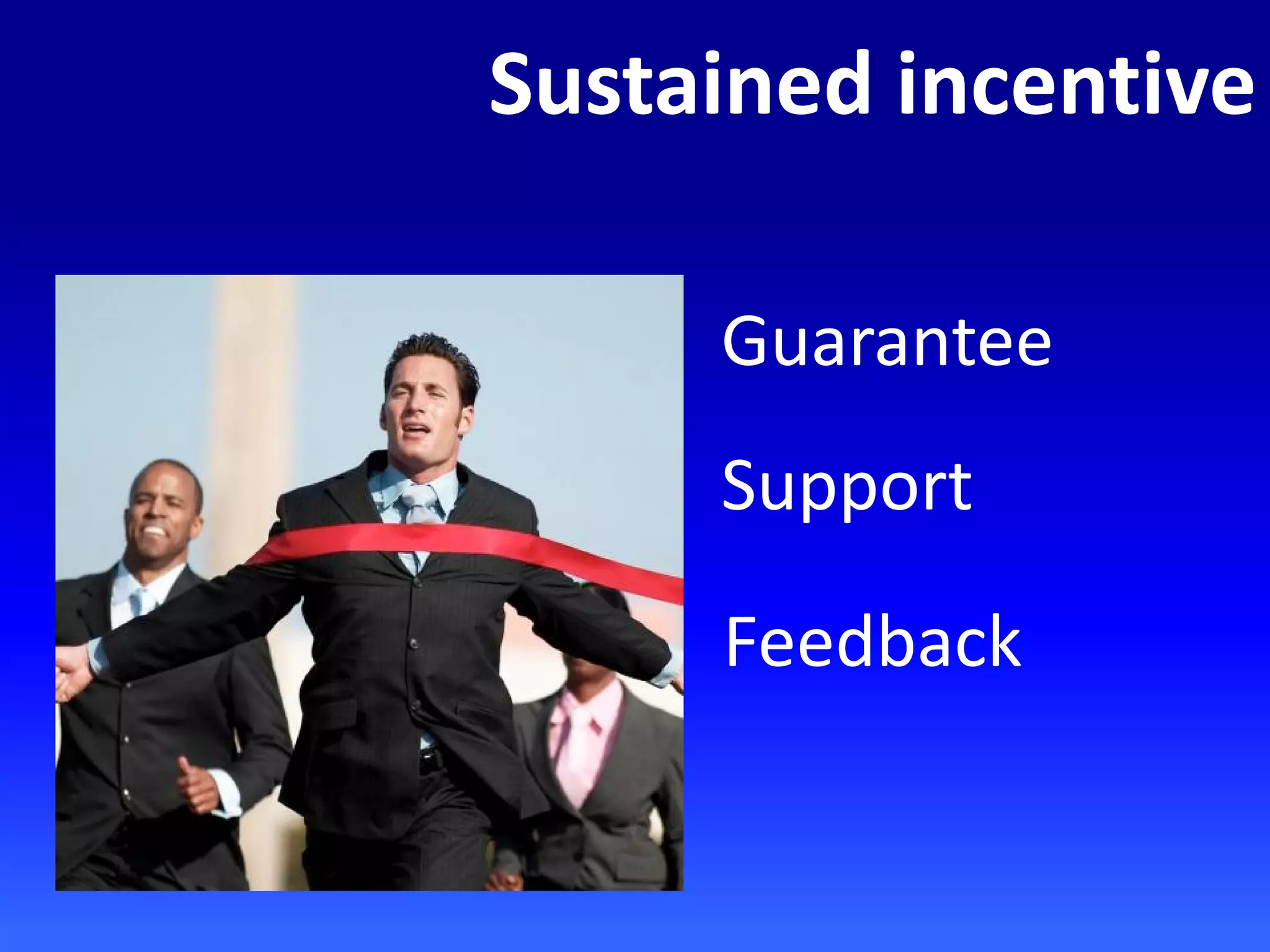 Sustained incentive

Guarantee

Support

Feedback